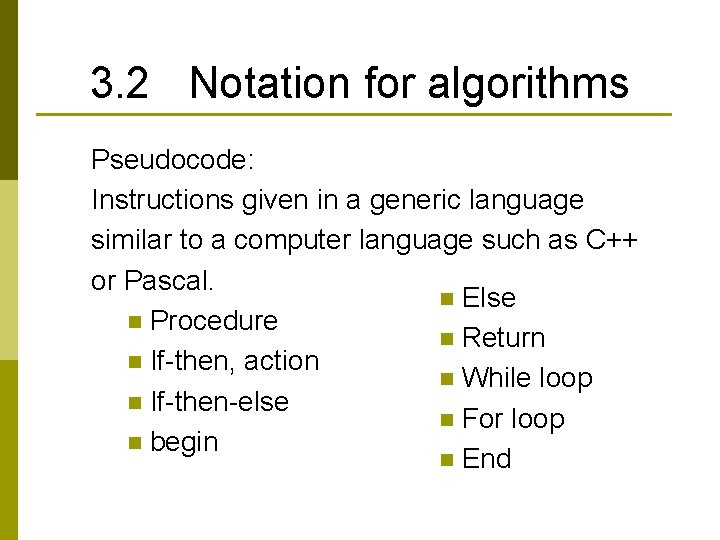 3.2 Notation for algorithms

Pseudocode:
Instructions given in a generic language similar to a computer language such as C++ or Pascal.

- Procedure
- If-then, action
- If-then-else
- begin

- Else
- Return
- While loop
- For loop
- End